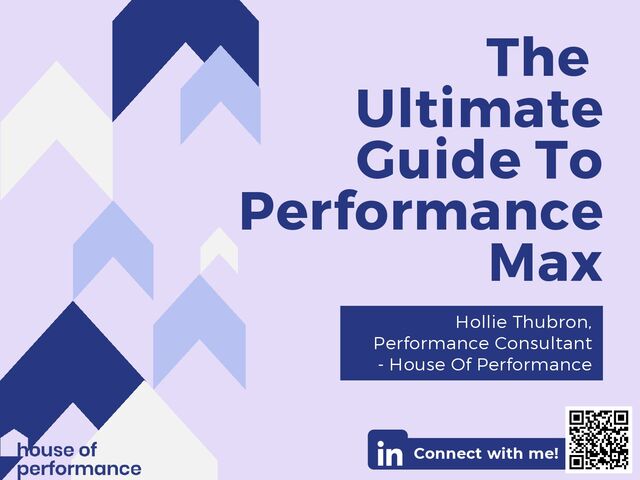 The Ultimate Guide To Performance Max

Hollie Thubron, Performance Consultant - House Of Performance

house of performance

in Connect with me!